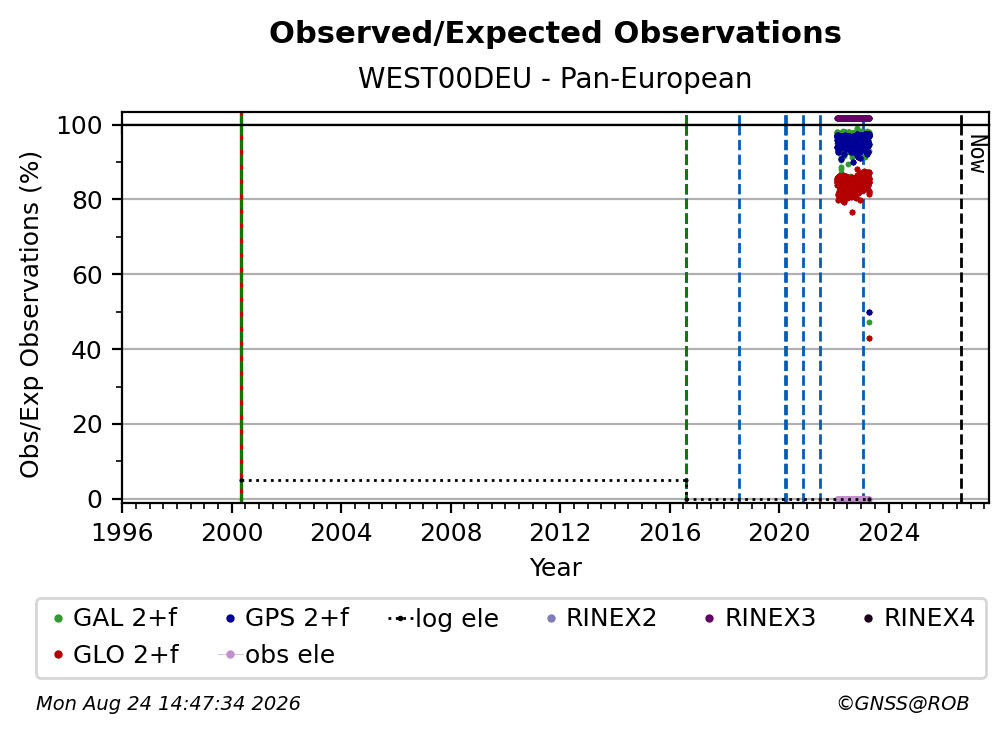 Observed/Expected Observations

WEST00DEU - Pan-European

Obs/Exp Observations (%)

100
80
60
40
20
0

Now

1996 2000 2004 2008 2012 2016 2020 2024

Year

GAL 2+f GPS 2+f log ele RINEX2 RINEX3 RINEX4
GLO 2+f obs ele

Mon Aug 24 14:47:34 2026

©GNSS@ROB